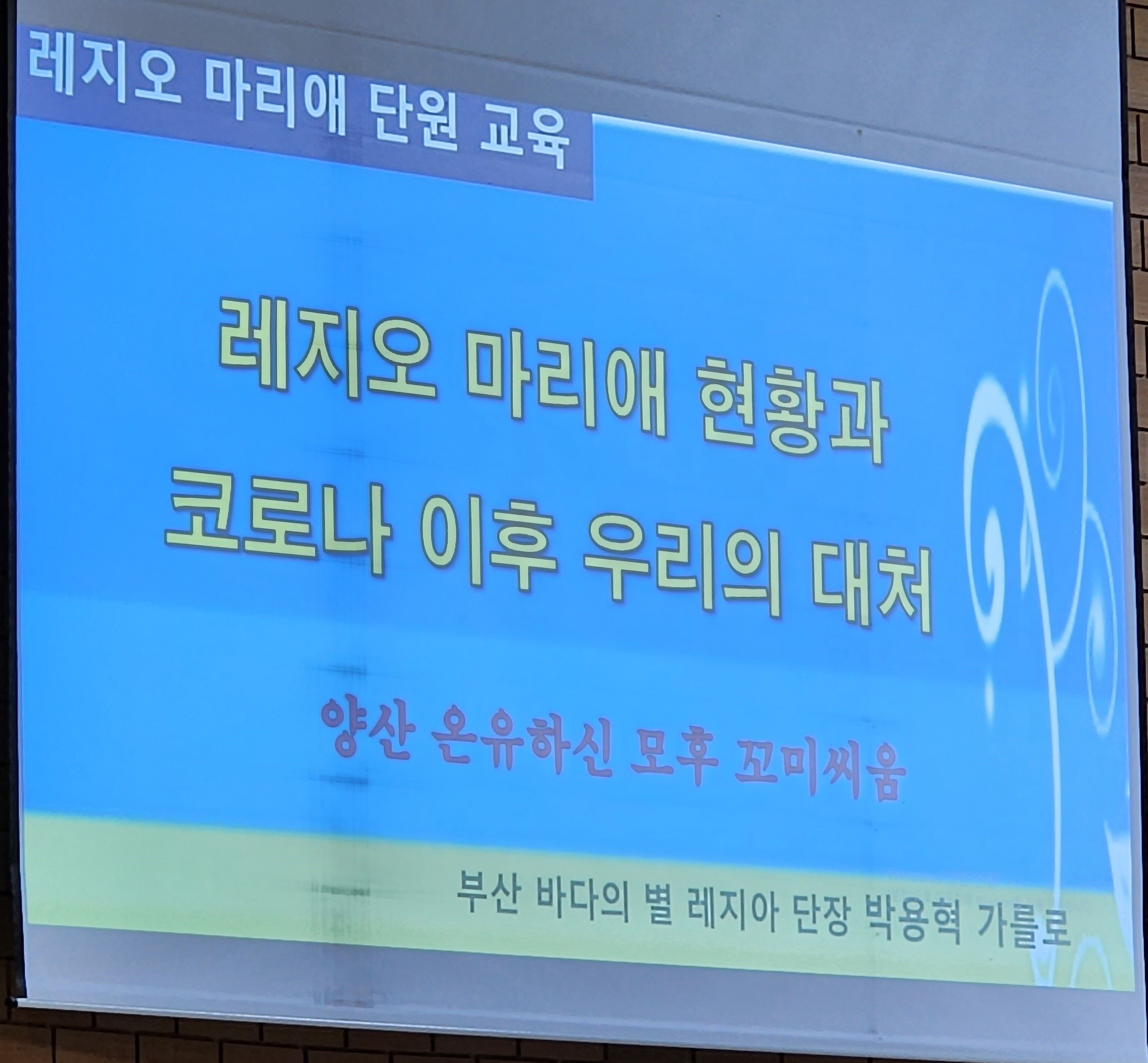 레지오 마리애 단원 교육

레지오 마리애 현황과 코로나 이후 우리의 대처

양산 온유하신 모후 꼬미씨움

부산 바다의 별 레지아 단장 박용혁 가를로